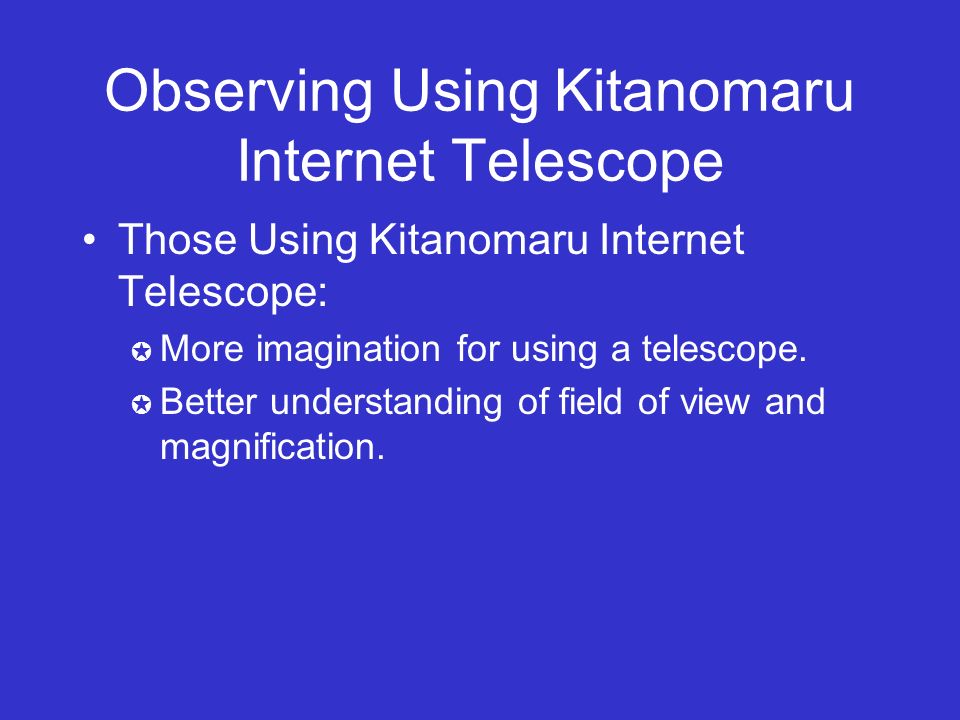 Observing Using Kitanomaru Internet Telescope

• Those Using Kitanomaru Internet Telescope:
  ✪ More imagination for using a telescope.
  ✪ Better understanding of field of view and magnification.